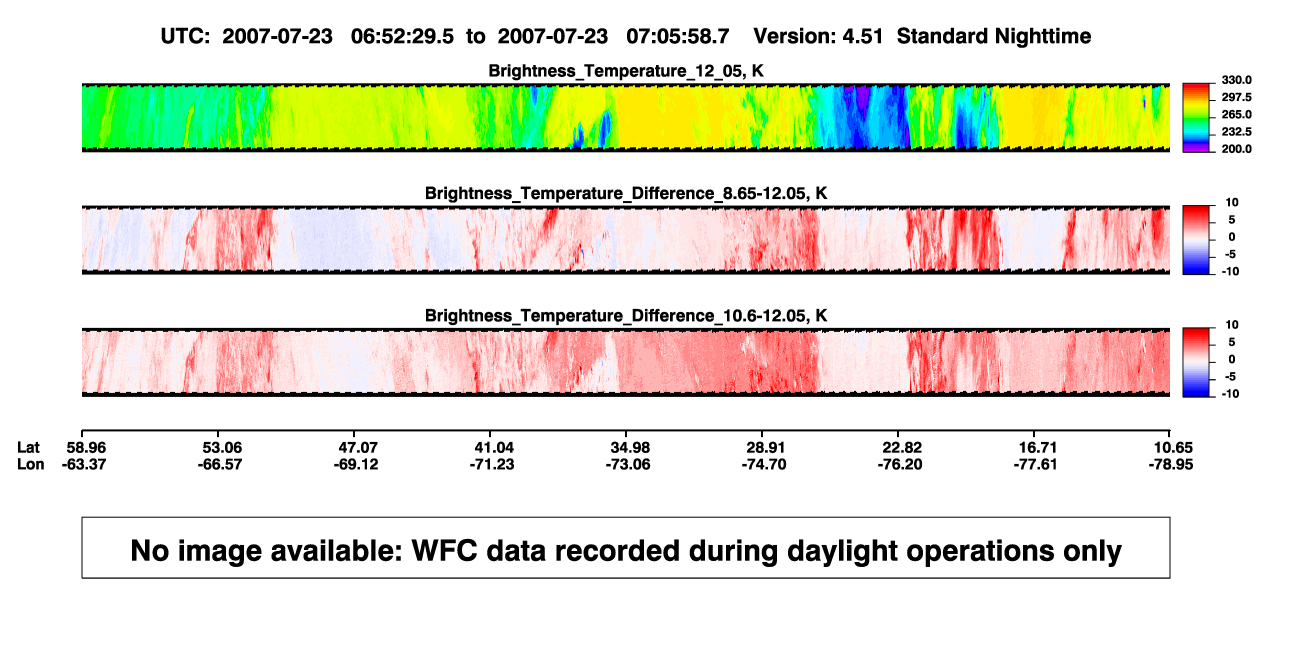 UTC: 2007-07-23 06:52:29.5 to 2007-07-23 07:05:58.7 Version: 4.51 Standard Nighttime

Brightness_Temperature_12_05, K

330.0
297.5
265.0
232.5
200.0

Brightness_Temperature_Difference_8.65-12.05, K

10
5
0
-5
-10

Brightness_Temperature_Difference_10.6-12.05, K

10
5
0
-5
-10

| Lat | 58.96 | 53.06 | 47.07 | 41.04 | 34.98 | 28.91 | 22.82 | 16.71 | 10.65 |
|---|---|---|---|---|---|---|---|---|---|
| Lon | -63.37 | -66.57 | -69.12 | -71.23 | -73.06 | -74.70 | -76.20 | -77.61 | -78.95 |

No image available: WFC data recorded during daylight operations only